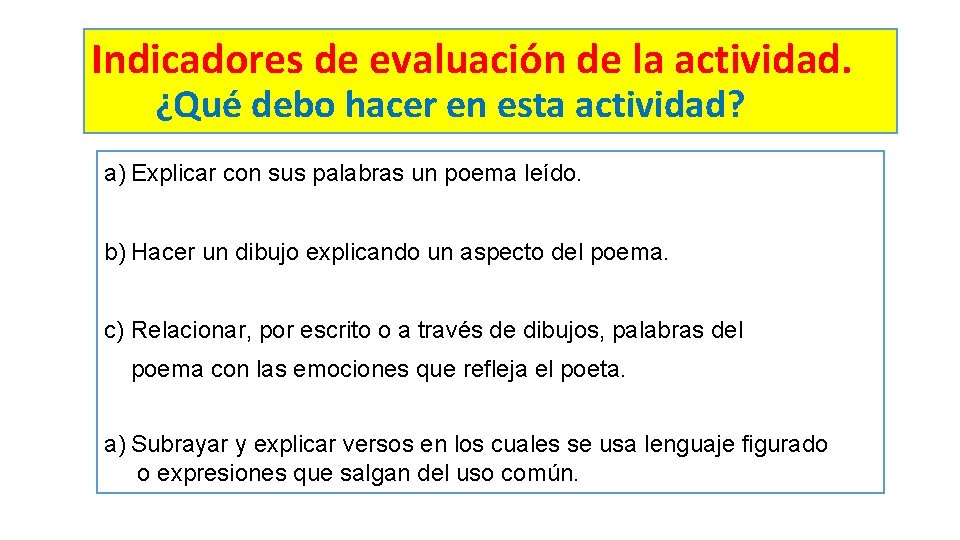 Indicadores de evaluación de la actividad.
¿Qué debo hacer en esta actividad?

a) Explicar con sus palabras un poema leído.

b) Hacer un dibujo explicando un aspecto del poema.

c) Relacionar, por escrito o a través de dibujos, palabras del poema con las emociones que refleja el poeta.

a) Subrayar y explicar versos en los cuales se usa lenguaje figurado o expresiones que salgan del uso común.